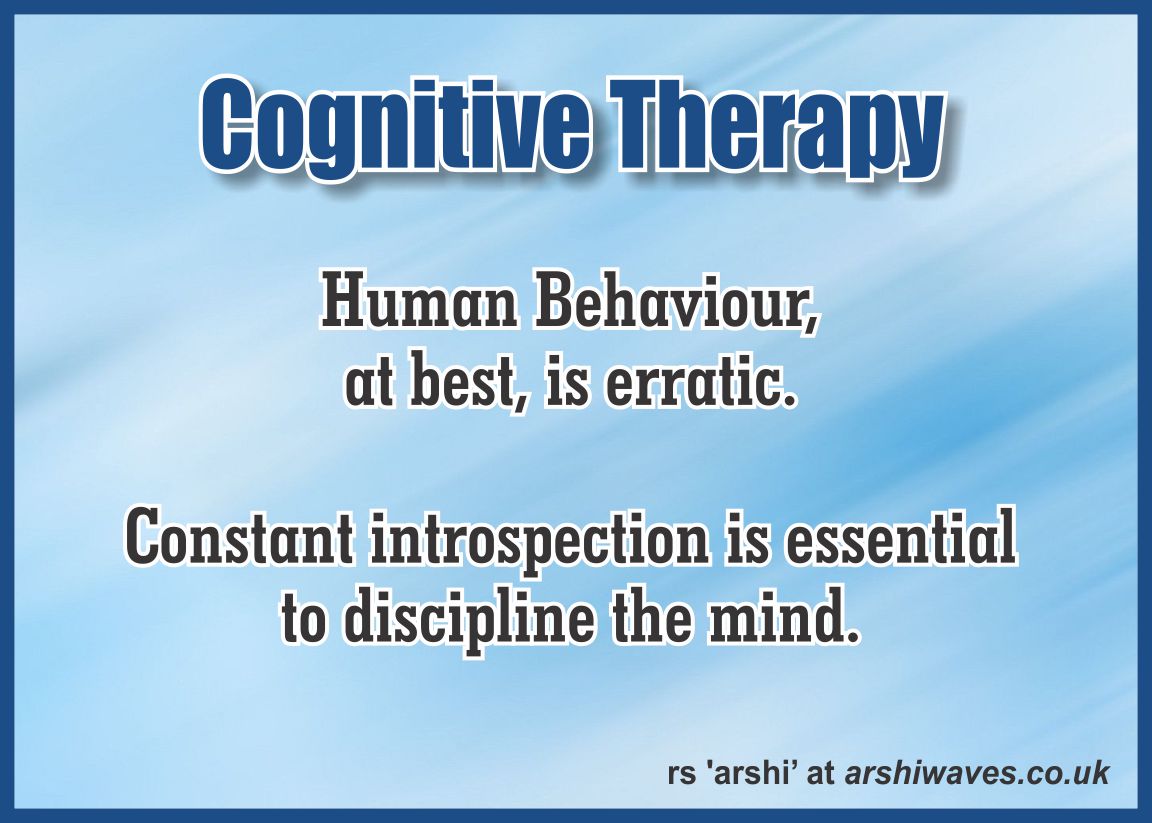 Cognitive Therapy

Human Behaviour, at best, is erratic.

Constant introspection is essential to discipline the mind.

rs 'arshi' at arshiwaves.co.uk